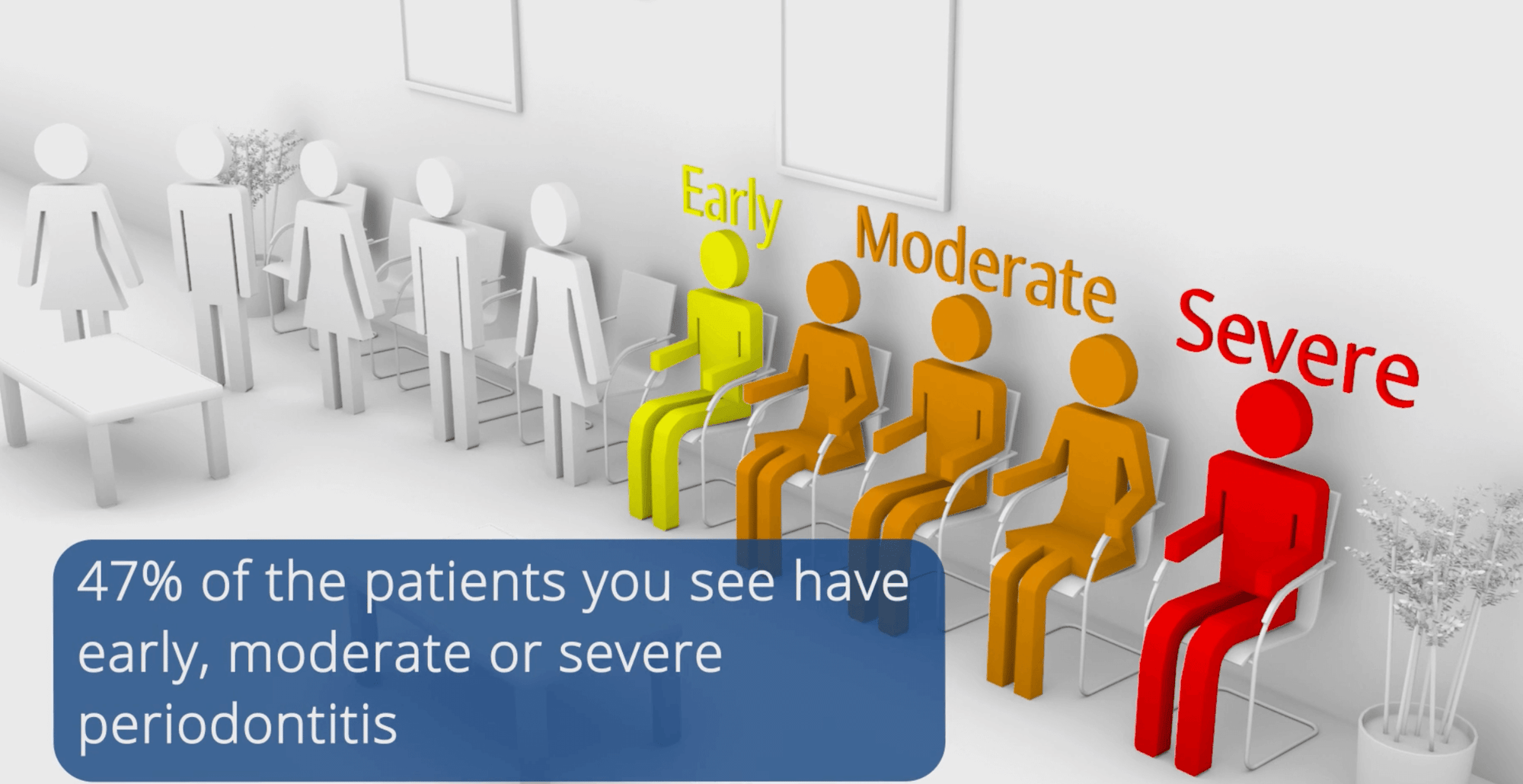 Early

Moderate

Severe

47% of the patients you see have early, moderate or severe periodontitis